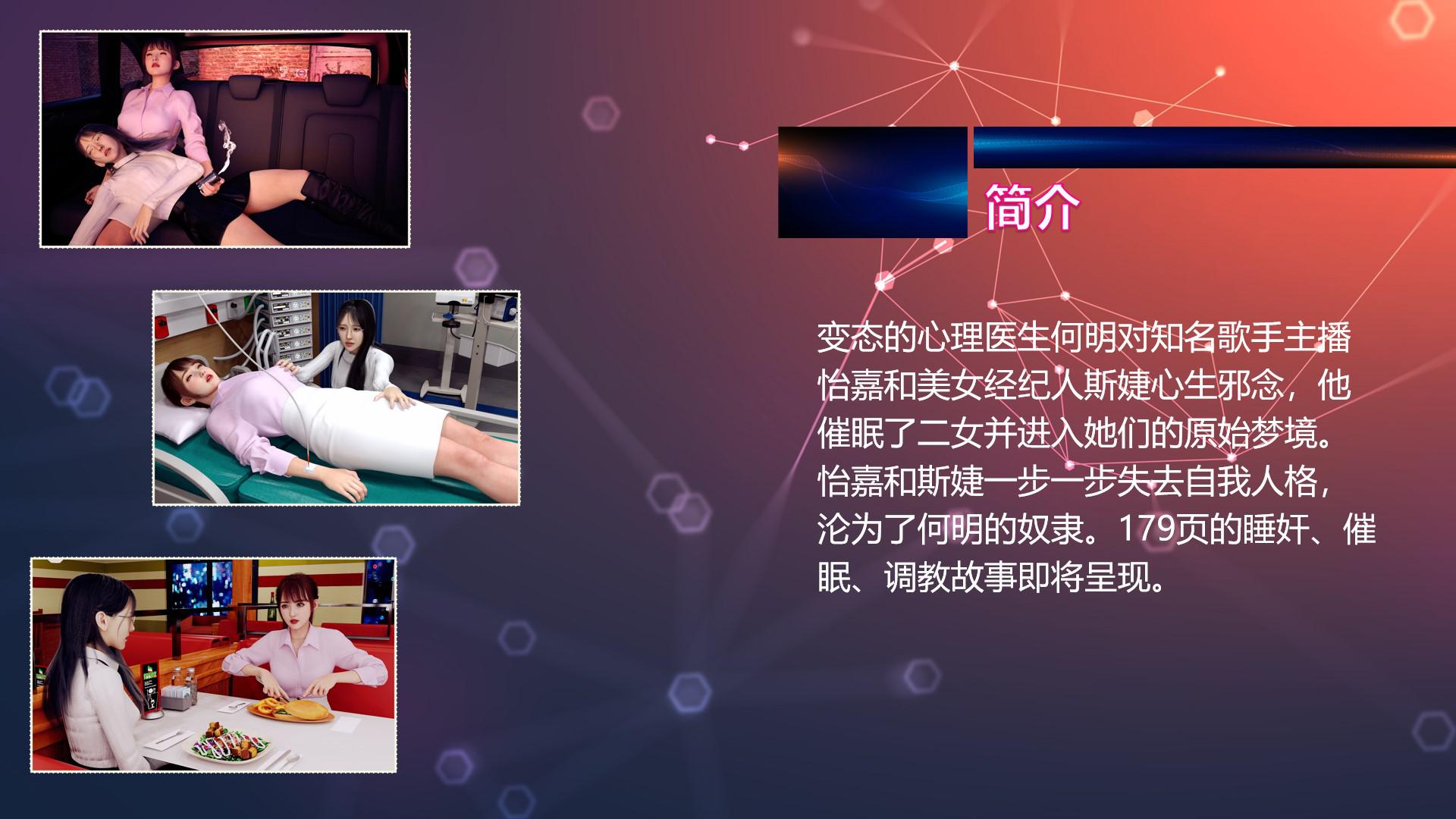 简介

变态的心理医生何明对知名歌手主播怡嘉和美女经纪人斯婕心生邪念，他催眠了二女并进入她们的原始梦境。怡嘉和斯婕一步一步失去自我人格，沦为了何明的奴隶。179页的睡奸、催眠、调教故事即将呈现。